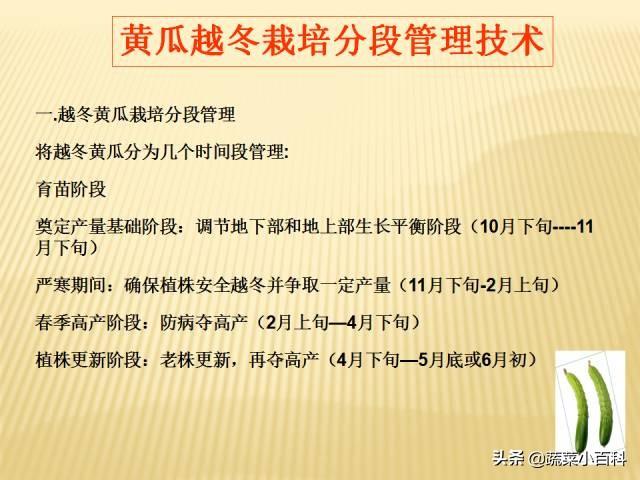 黄瓜越冬栽培分段管理技术

一.越冬黄瓜栽培分段管理

将越冬黄瓜分为几个时间段管理:

育苗阶段

奠定产量基础阶段：调节地下部和地上部生长平衡阶段（10月下旬----11月下旬）

严寒期间：确保植株安全越冬并争取一定产量（11月下旬-2月上旬）

春季高产阶段：防病夺高产（2月上旬—4月下旬）

植株更新阶段：老株更新，再夺高产（4月下旬—5月底或6月初）

头条 @蔬菜小百科